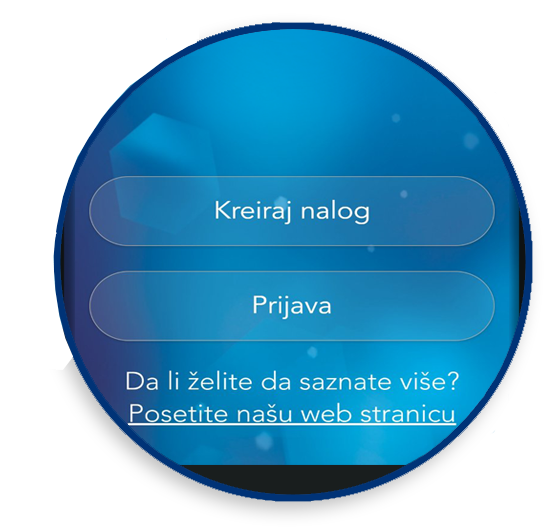 Kreiraj nalog

Prijava

Da li želite da saznate više?
Posetite našu web stranicu